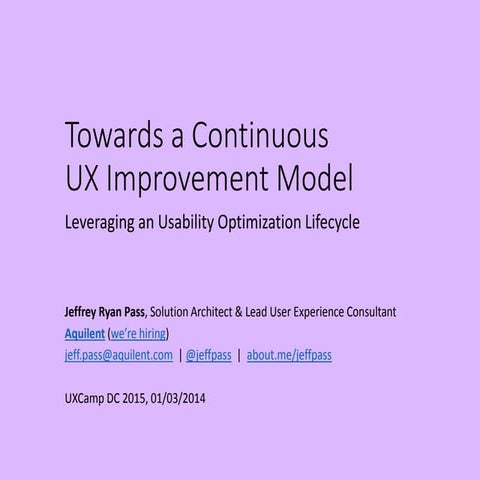 Towards a Continuous UX Improvement Model

Leveraging an Usability Optimization Lifecycle

Jeffrey Ryan Pass, Solution Architect & Lead User Experience Consultant
Aquilent (we're hiring)
jeff.pass@aquilent.com | @jeffpass | about.me/jeffpass

UXCamp DC 2015, 01/03/2014